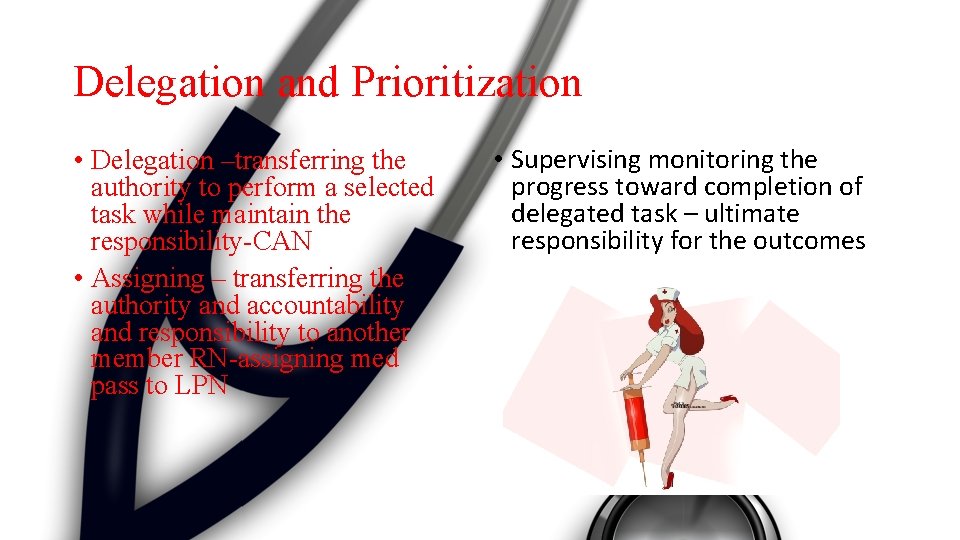 Delegation and Prioritization

• Delegation –transferring the authority to perform a selected task while maintain the responsibility-CAN

• Assigning – transferring the authority and accountability and responsibility to another member RN-assigning med pass to LPN

• Supervising monitoring the progress toward completion of delegated task – ultimate responsibility for the outcomes